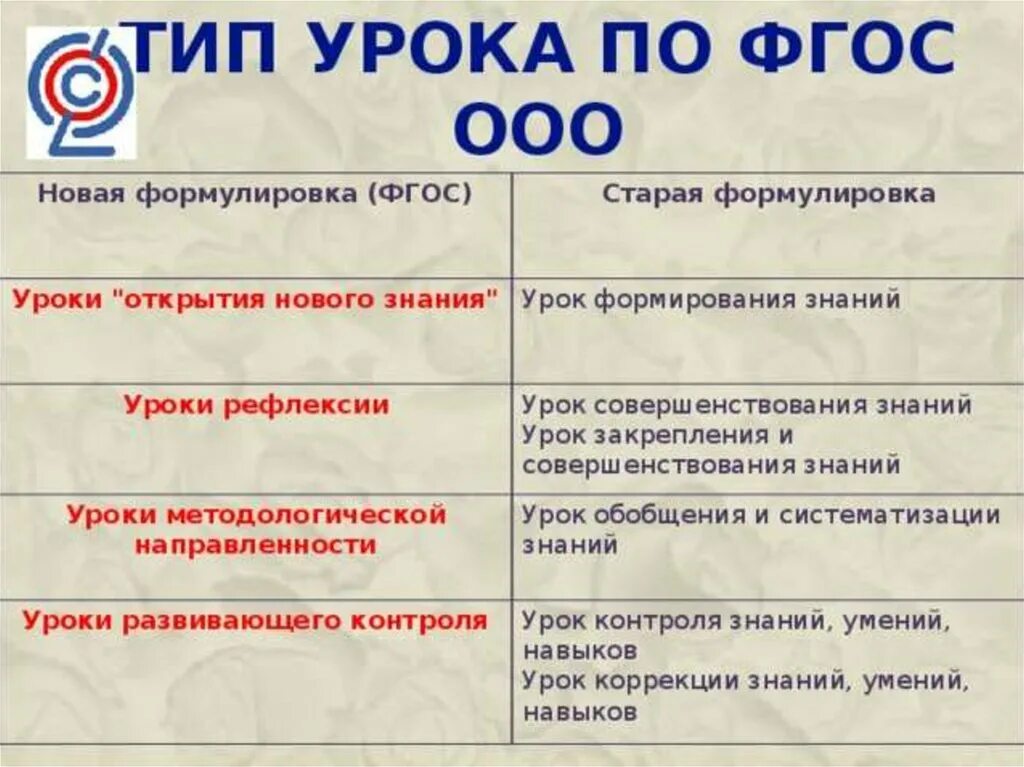 ТИП УРОКА ПО ФГОС ООО

| Новая формулировка (ФГОС) | Старая формулировка |
|---|---|
| Уроки "открытия нового знания" | Урок формирования знаний |
| Уроки рефлексии | Урок совершенствования знаний Урок закрепления и совершенствования знаний |
| Уроки методологической направленности | Урок обобщения и систематизации знаний |
| Уроки развивающего контроля | Урок контроля знаний, умений, навыков Урок коррекции знаний, умений, навыков |